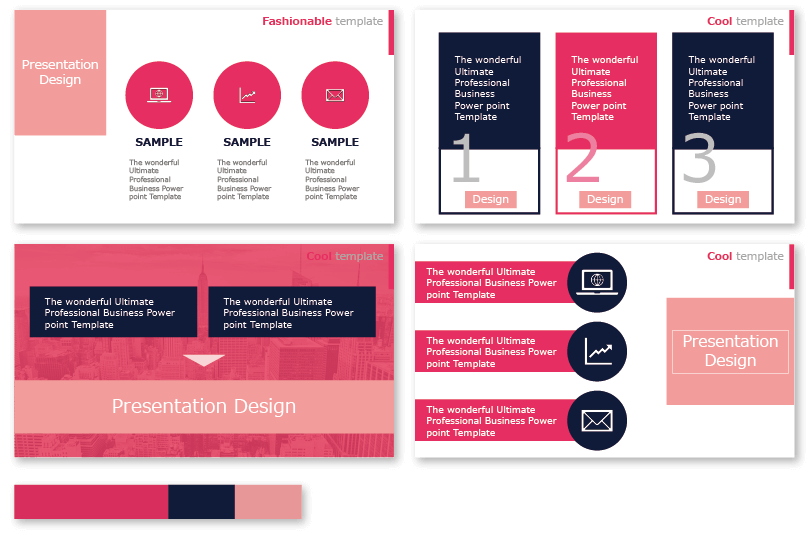 Fashionable template

Presentation Design

SAMPLE
The wonderful Ultimate Professional Business Power point Template

SAMPLE
The wonderful Ultimate Professional Business Power point Template

SAMPLE
The wonderful Ultimate Professional Business Power point Template

Cool template

The wonderful Ultimate Professional Business Power point Template
1
Design

The wonderful Ultimate Professional Business Power point Template
2
Design

The wonderful Ultimate Professional Business Power point Template
3
Design

Cool template

The wonderful Ultimate Professional Business Power point Template

The wonderful Ultimate Professional Business Power point Template

Presentation Design

Cool template

The wonderful Ultimate Professional Business Power point Template

The wonderful Ultimate Professional Business Power point Template

The wonderful Ultimate Professional Business Power point Template

Presentation Design